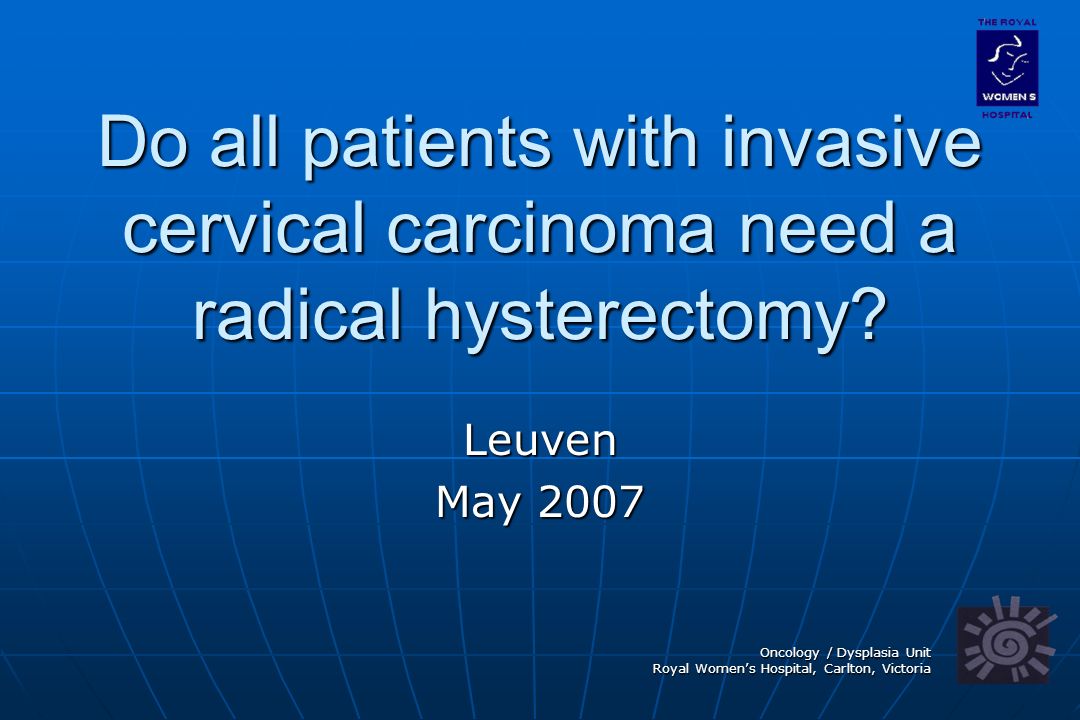 THE ROYAL
WOMEN'S
HOSPITAL

Do all patients with invasive cervical carcinoma need a radical hysterectomy?

Leuven
May 2007

Oncology / Dysplasia Unit
Royal Women's Hospital, Carlton, Victoria